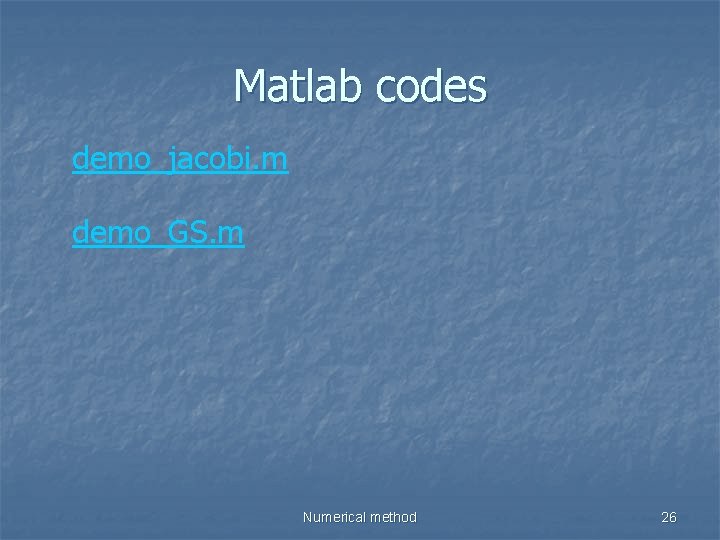 Matlab codes

demo_jacobi.m

demo_GS.m

Numerical method

26